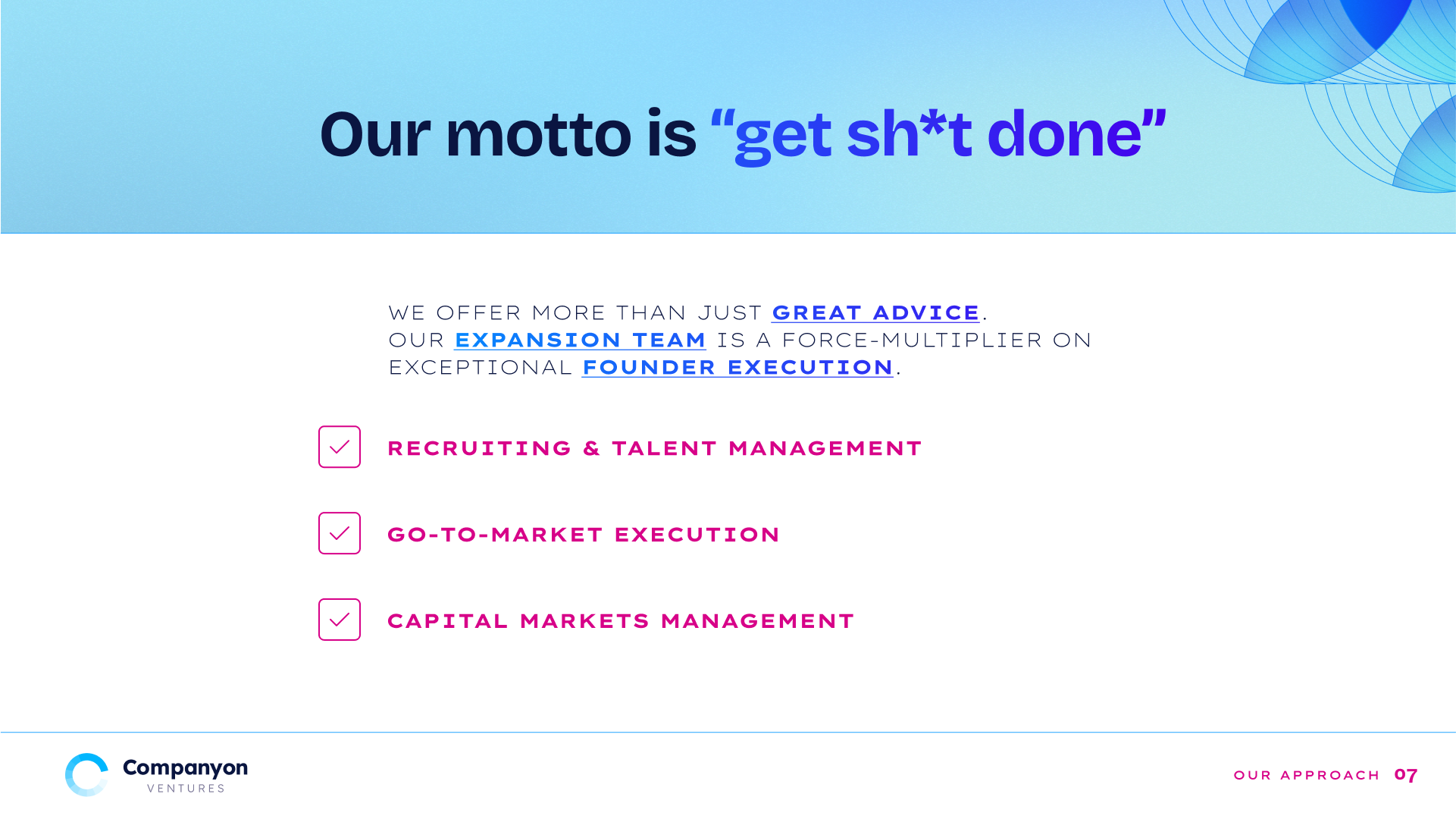 Our motto is “get sh*t done”

WE OFFER MORE THAN JUST GREAT ADVICE. OUR EXPANSION TEAM IS A FORCE-MULTIPLIER ON EXCEPTIONAL FOUNDER EXECUTION.

RECRUITING & TALENT MANAGEMENT

GO-TO-MARKET EXECUTION

CAPITAL MARKETS MANAGEMENT

Companyon VENTURES

OUR APPROACH 07